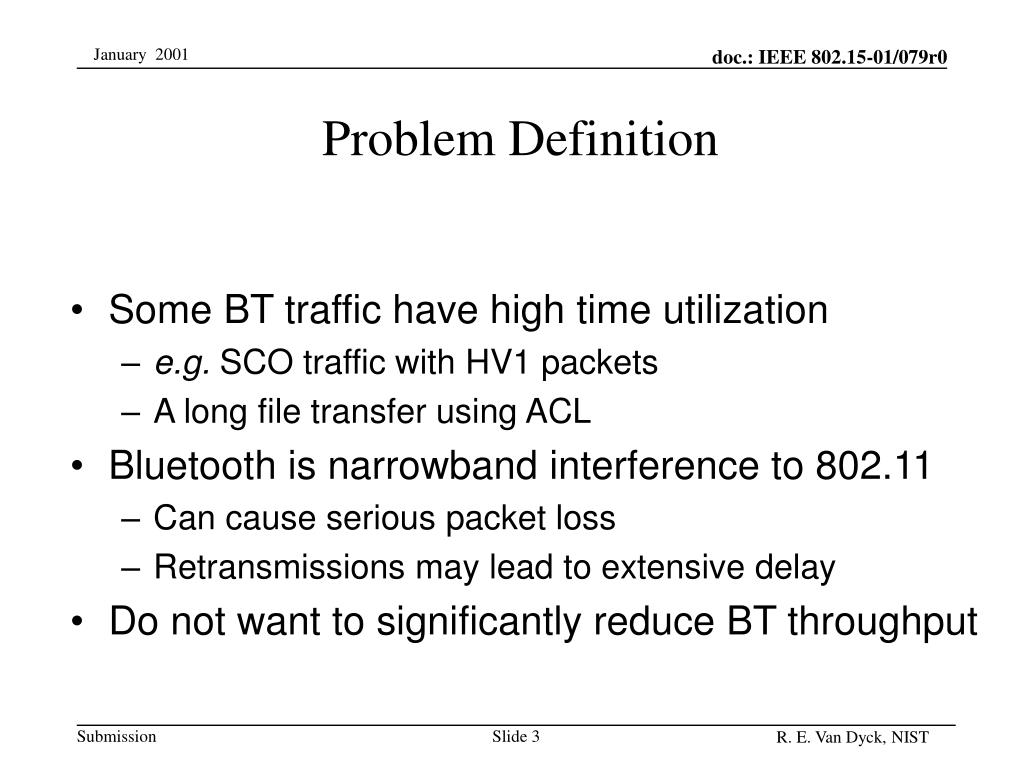 January 2001

doc.: IEEE 802.15-01/079r0

Problem Definition

• Some BT traffic have high time utilization
– e.g. SCO traffic with HV1 packets
– A long file transfer using ACL
• Bluetooth is narrowband interference to 802.11
– Can cause serious packet loss
– Retransmissions may lead to extensive delay
• Do not want to significantly reduce BT throughput

Submission

Slide 3

R. E. Van Dyck, NIST